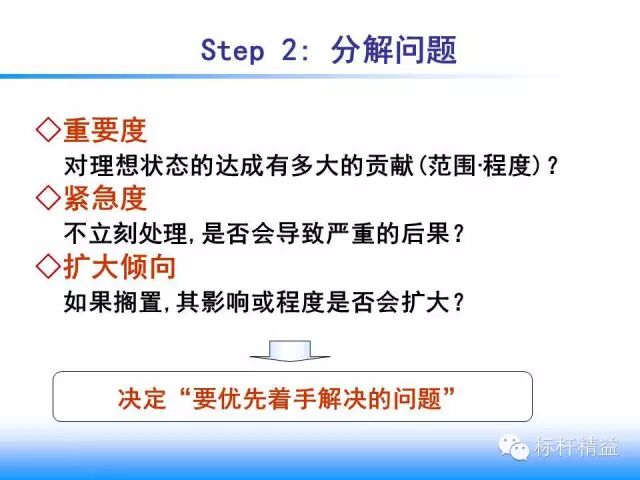 Step 2: 分解问题

◇重要度
对理想状态的达成有多大的贡献(范围·程度)?

◇紧急度
不立刻处理,是否会导致严重的后果?

◇扩大倾向
如果搁置,其影响或程度是否会扩大?

决定“要优先着手解决的问题”

标杆精益